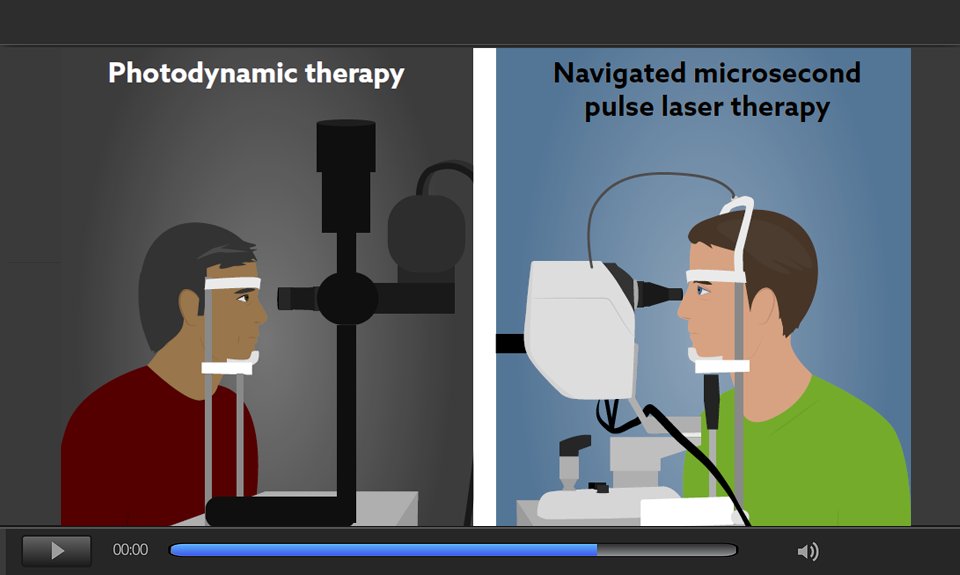 Photodynamic therapy

Navigated microsecond pulse laser therapy

00:00